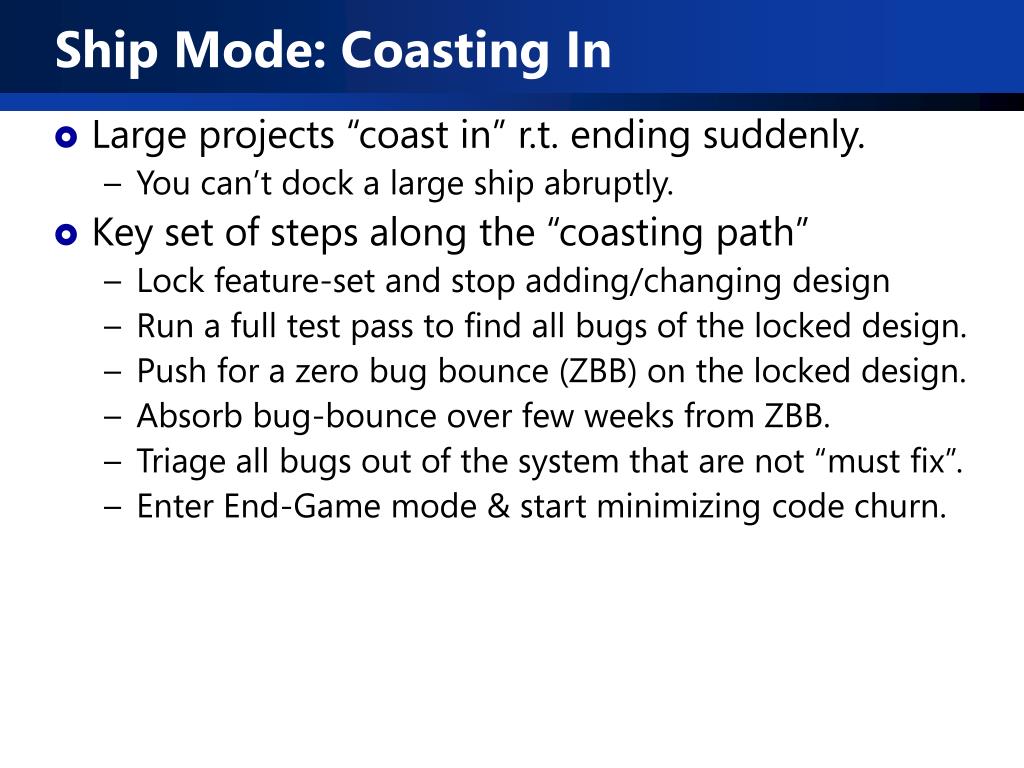 Ship Mode: Coasting In

Large projects “coast in” r.t. ending suddenly.
– You can’t dock a large ship abruptly.

Key set of steps along the “coasting path”
– Lock feature-set and stop adding/changing design
– Run a full test pass to find all bugs of the locked design.
– Push for a zero bug bounce (ZBB) on the locked design.
– Absorb bug-bounce over few weeks from ZBB.
– Triage all bugs out of the system that are not “must fix”.
– Enter End-Game mode & start minimizing code churn.